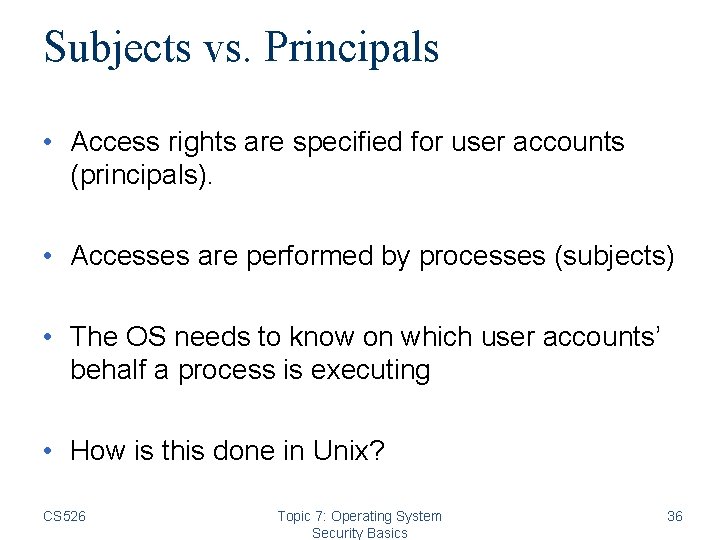 Subjects vs. Principals

• Access rights are specified for user accounts (principals).

• Accesses are performed by processes (subjects)

• The OS needs to know on which user accounts' behalf a process is executing

• How is this done in Unix?

CS526

Topic 7: Operating System Security Basics

36